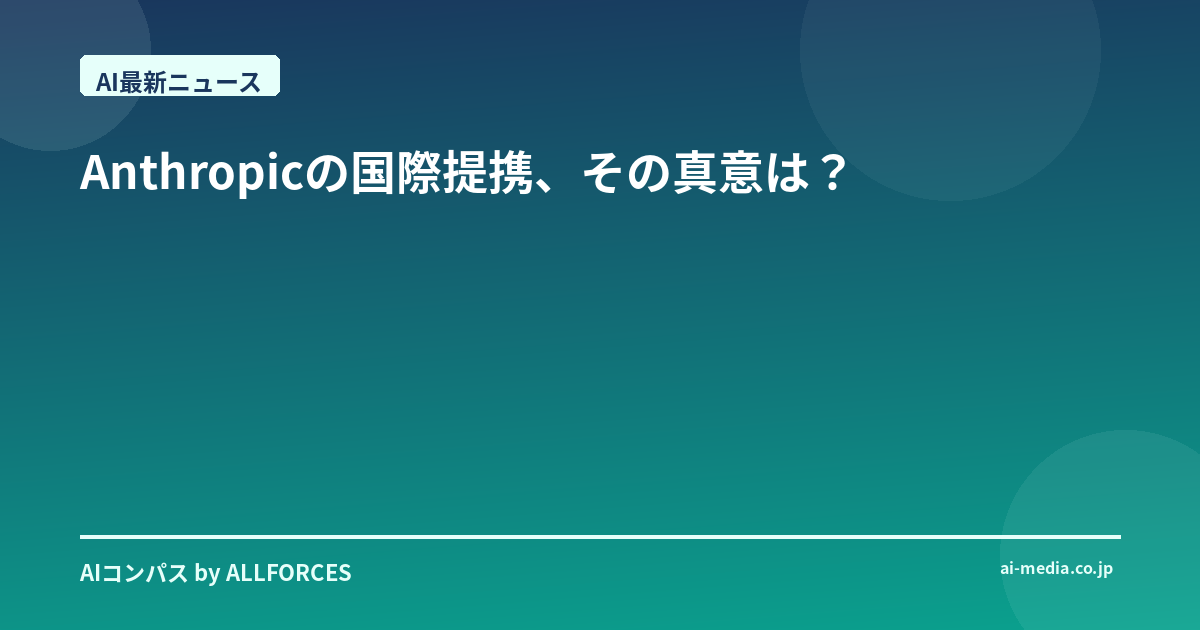 AI最新ニュース

Anthropicの国際提携、その真意は？

AIコンパス by ALLFORCES

ai-media.co.jp